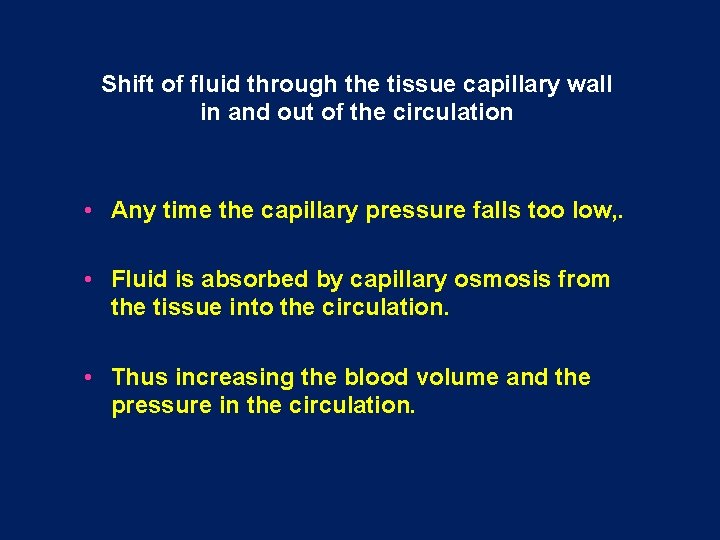 Shift of fluid through the tissue capillary wall in and out of the circulation

• Any time the capillary pressure falls too low,.

• Fluid is absorbed by capillary osmosis from the tissue into the circulation.

• Thus increasing the blood volume and the pressure in the circulation.